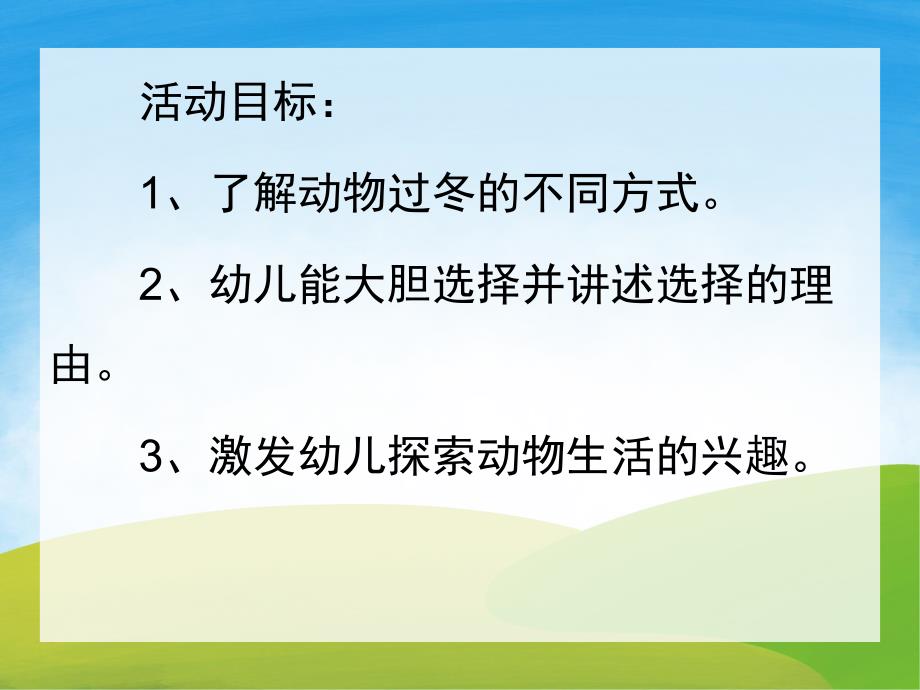 活动目标：

1、了解动物过冬的不同方式。

2、幼儿能大胆选择并讲述选择的理由。

3、激发幼儿探索动物生活的兴趣。